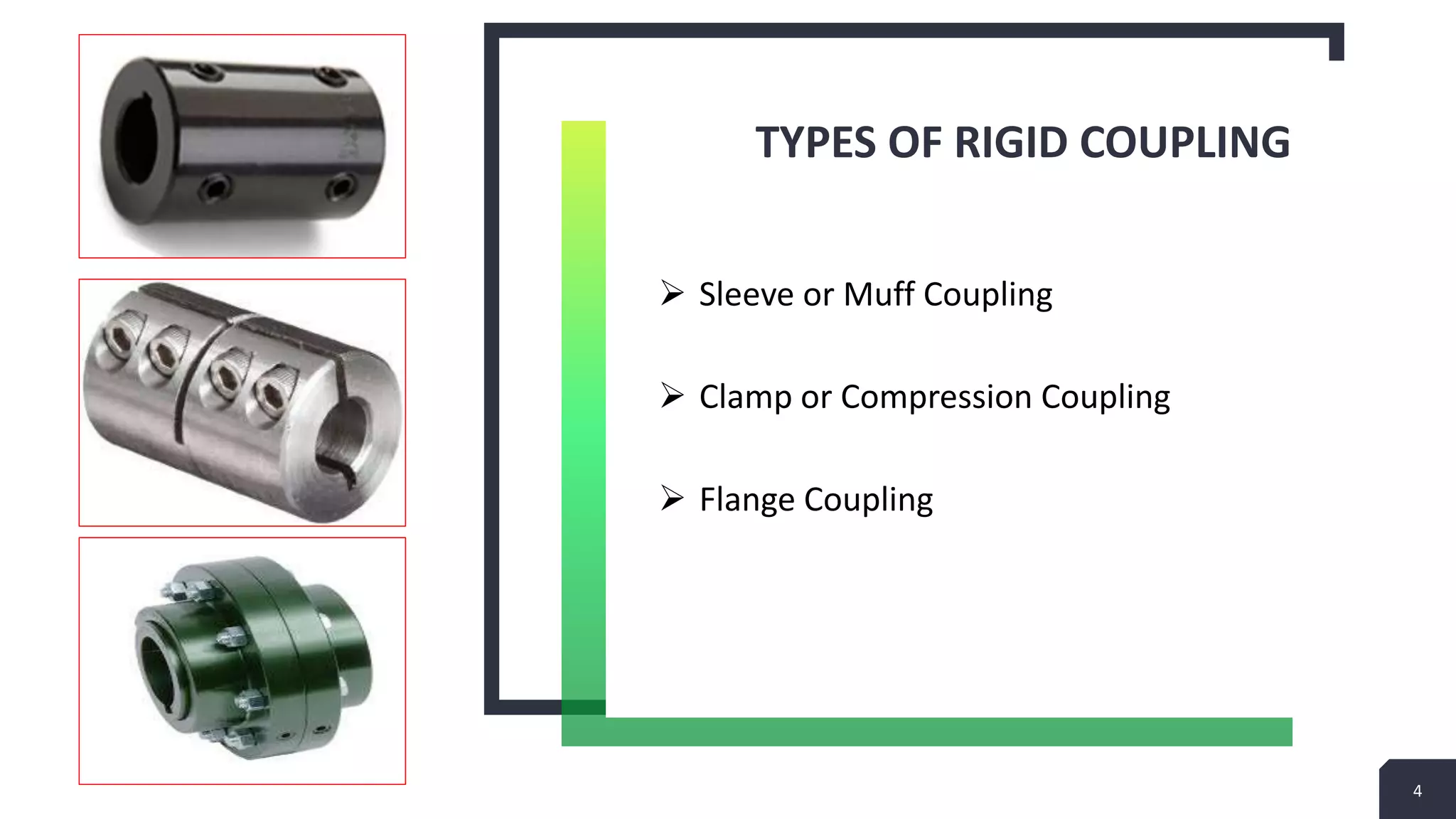 TYPES OF RIGID COUPLING

➢ Sleeve or Muff Coupling

➢ Clamp or Compression Coupling

➢ Flange Coupling

4